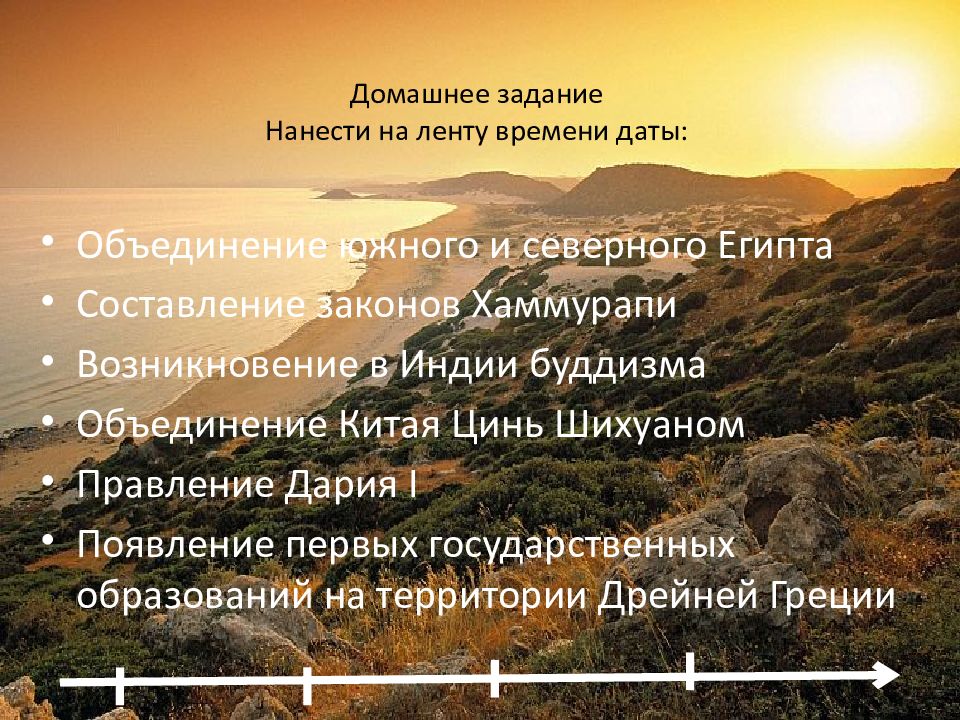 Домашнее задание
Нанести на ленту времени даты:

• Объединение южного и северного Египта
• Составление законов Хаммурапи
• Возникновение в Индии буддизма
• Объединение Китая Цинь Шихуаном
• Правление Дария I
• Появление первых государственных образований на территории Дрейней Греции